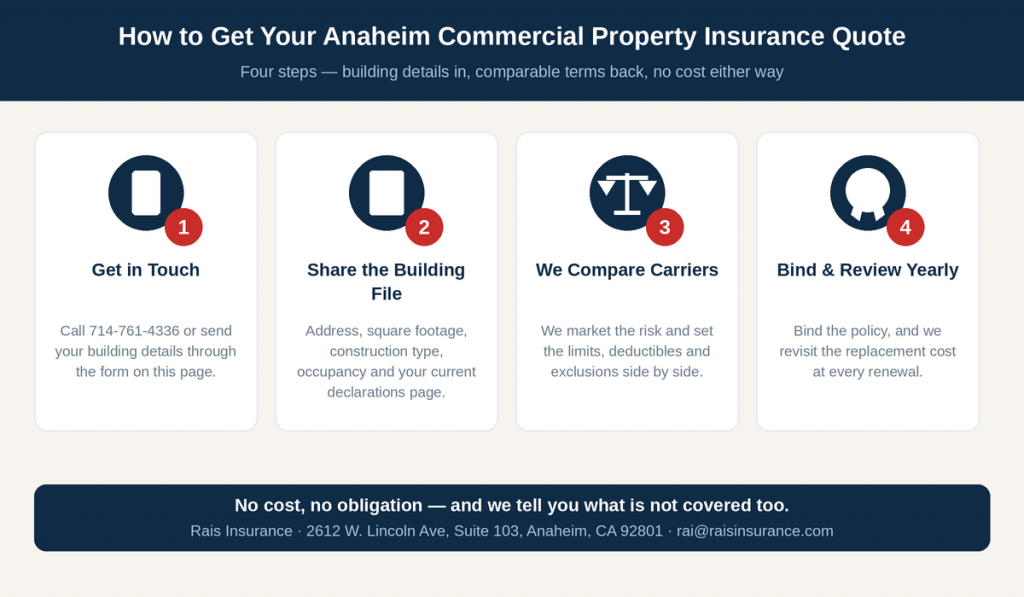 How to Get Your Anaheim Commercial Property Insurance Quote

Four steps — building details in, comparable terms back, no cost either way

1

Get in Touch

Call 714-761-4336 or send your building details through the form on this page.

2

Share the Building File

Address, square footage, construction type, occupancy and your current declarations page.

3

We Compare Carriers

We market the risk and set the limits, deductibles and exclusions side by side.

4

Bind & Review Yearly

Bind the policy, and we revisit the replacement cost at every renewal.

No cost, no obligation — and we tell you what is not covered too.

Rais Insurance · 2612 W. Lincoln Ave, Suite 103, Anaheim, CA 92801 · rai@raisinsurance.com